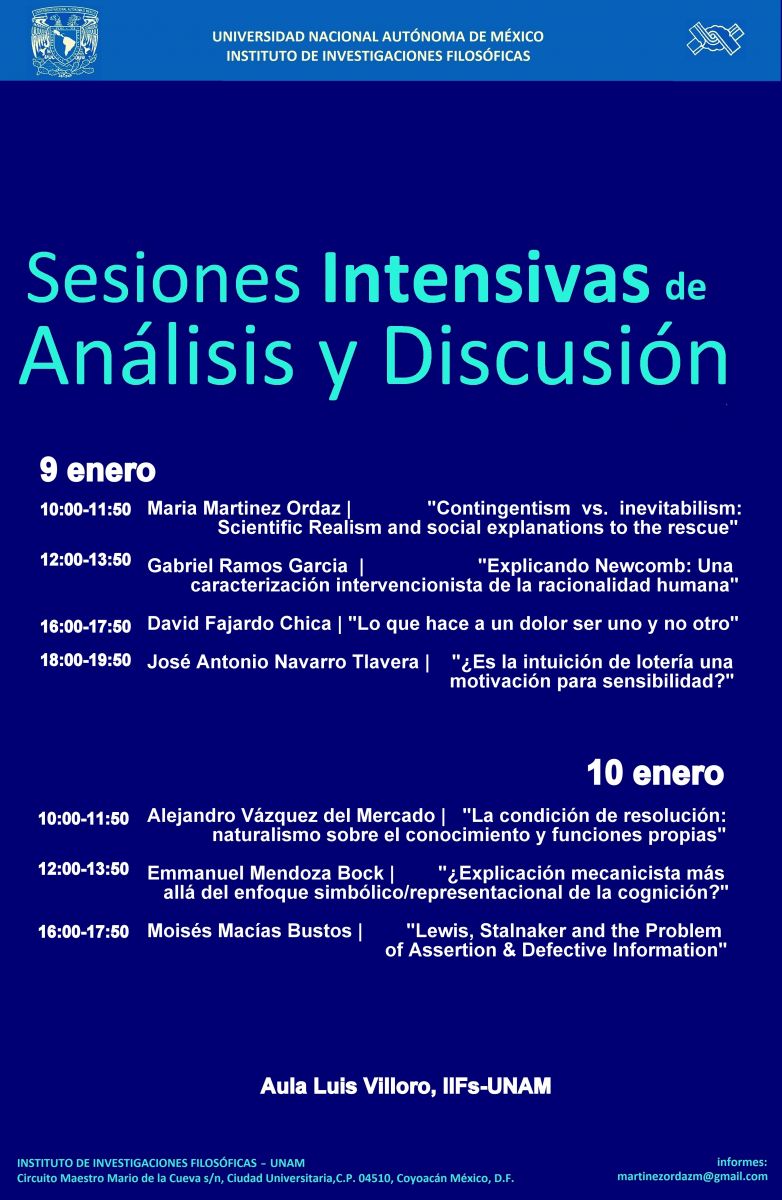 UNIVERSIDAD NACIONAL AUTÓNOMA DE MÉXICO
INSTITUTO DE INVESTIGACIONES FILOSÓFICAS

Sesiones Intensivas de Análisis y Discusión

9 enero

10:00-11:50 Maria Martinez Ordaz | "Contingentism vs. inevitabilism: Scientific Realism and social explanations to the rescue"

12:00-13:50 Gabriel Ramos Garcia | "Explicando Newcomb: Una caracterización intervencionista de la racionalidad humana"

16:00-17:50 David Fajardo Chica | "Lo que hace a un dolor ser uno y no otro"

18:00-19:50 José Antonio Navarro Tlavera | "¿Es la intuición de lotería una motivación para sensibilidad?"

10 enero

10:00-11:50 Alejandro Vázquez del Mercado | "La condición de resolución: naturalismo sobre el conocimiento y funciones propias"

12:00-13:50 Emmanuel Mendoza Bock | "¿Explicación mecanicista más allá del enfoque simbólico/representacional de la cognición?"

16:00-17:50 Moisés Macías Bustos | "Lewis, Stalnaker and the Problem of Assertion & Defective Information"

Aula Luis Villoro, IIFs-UNAM

INSTITUTO DE INVESTIGACIONES FILOSÓFICAS – UNAM
Circuito Maestro Mario de la Cueva s/n, Ciudad Universitaria,C.P. 04510, Coyoacán México, D.F.

informes:
martinezordazm@gmail.com